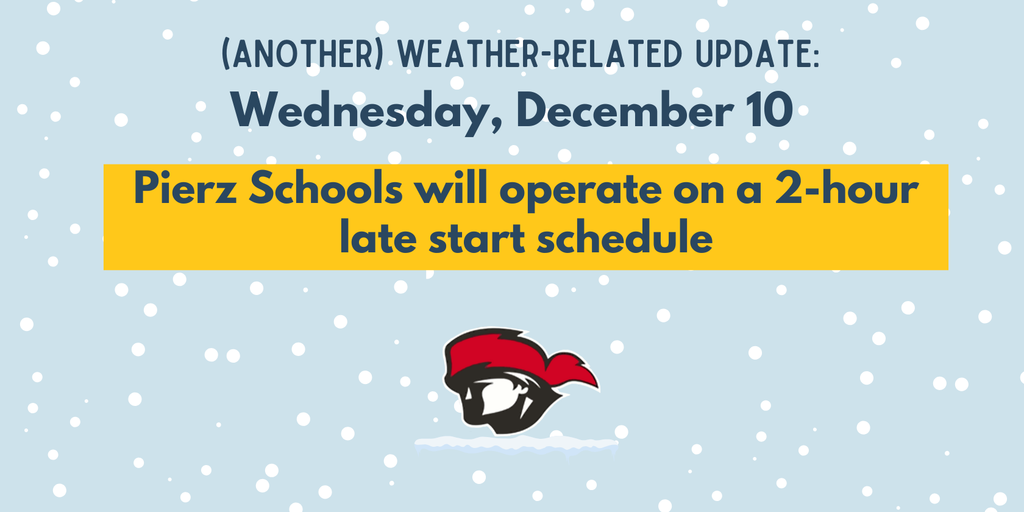 (ANOTHER) WEATHER-RELATED UPDATE:
Wednesday, December 10

Pierz Schools will operate on a 2-hour late start schedule